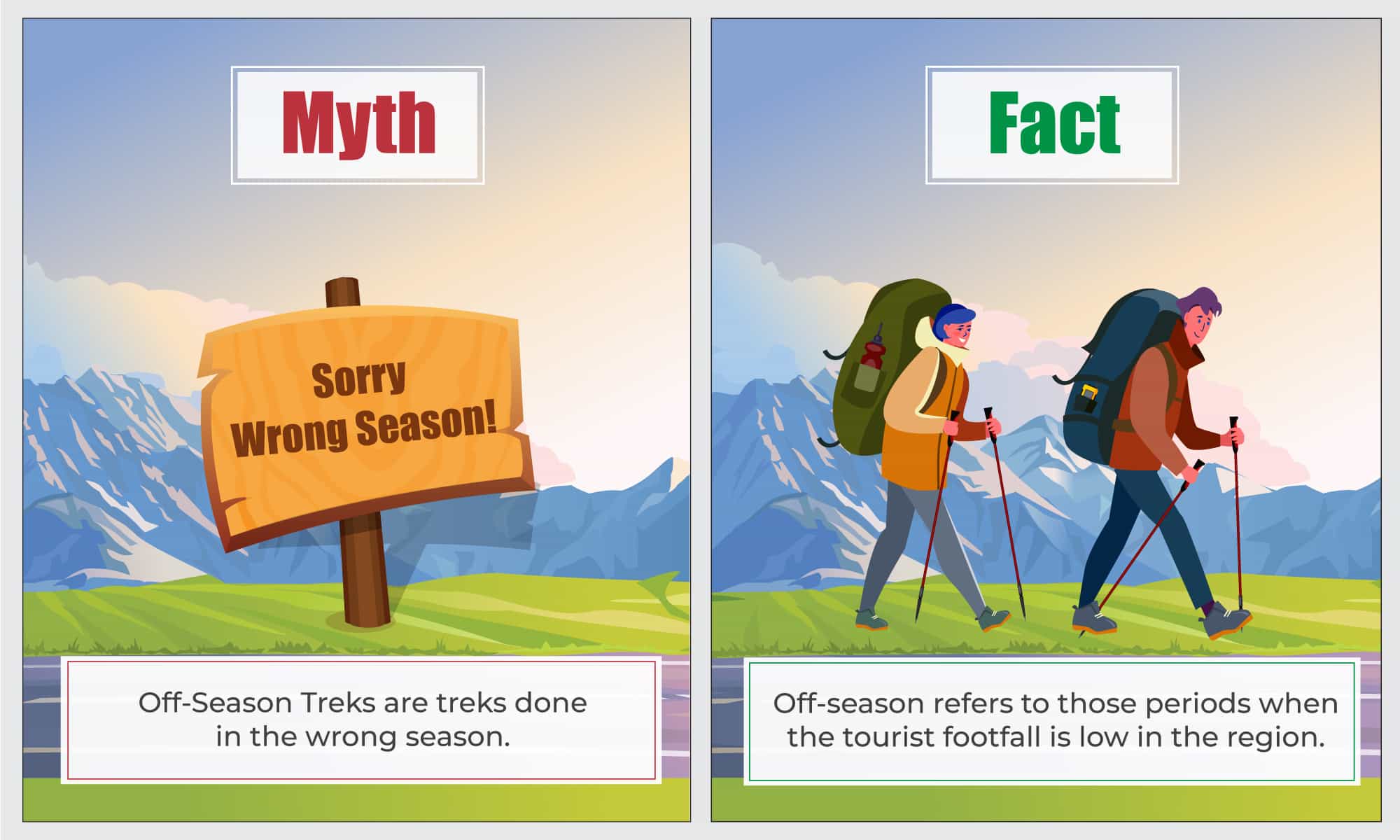 Myth

Sorry Wrong Season!

Off-Season Treks are treks done in the wrong season.

Fact

Off-season refers to those periods when the tourist footfall is low in the region.